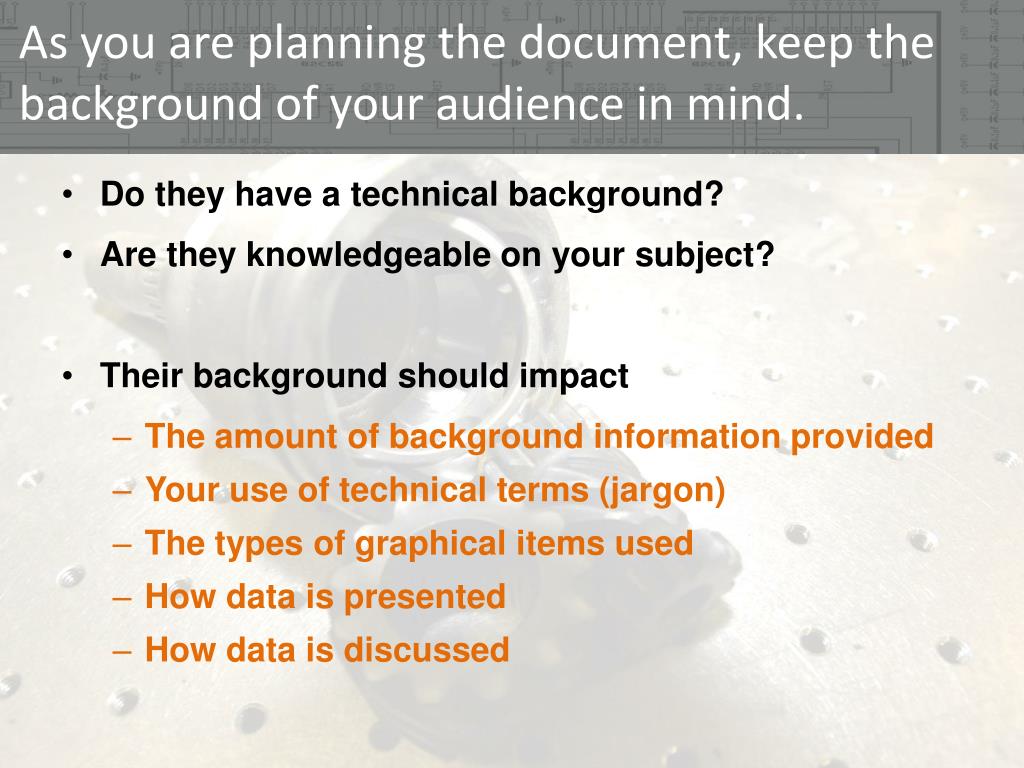 As you are planning the document, keep the background of your audience in mind.

• Do they have a technical background?
• Are they knowledgeable on your subject?

• Their background should impact
– The amount of background information provided
– Your use of technical terms (jargon)
– The types of graphical items used
– How data is presented
– How data is discussed